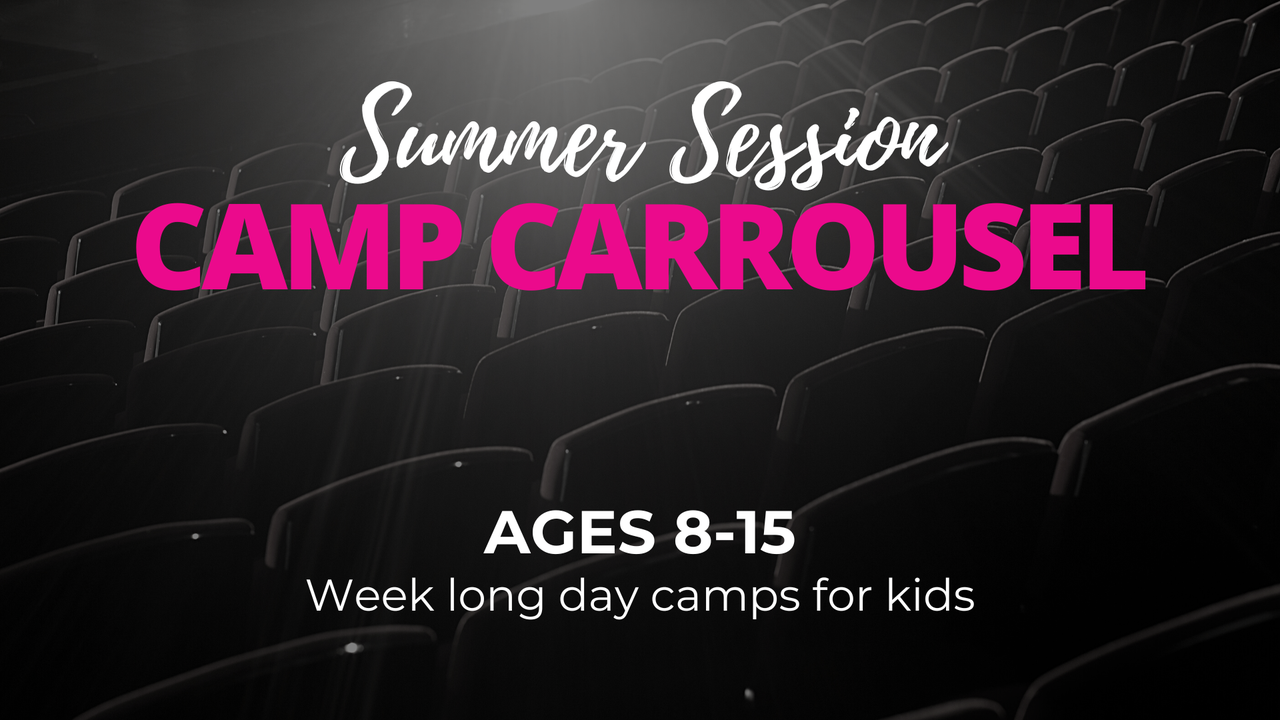 Summer Session
CAMP CARROUSEL

AGES 8-15
Week long day camps for kids